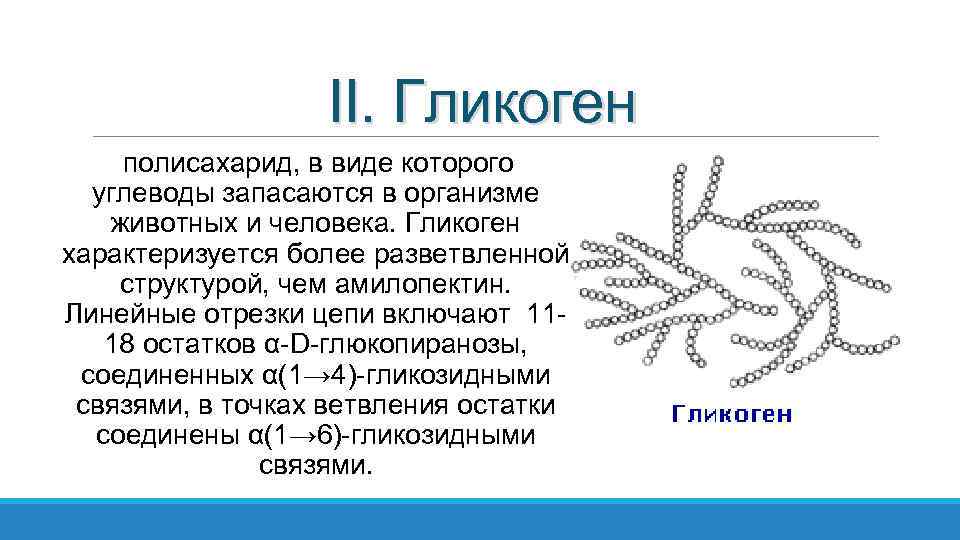 II. Гликоген

полисахарид, в виде которого углеводы запасаются в организме животных и человека. Гликоген характеризуется более разветвленной структурой, чем амилопектин. Линейные отрезки цепи включают 11-18 остатков α-D-глюкопиранозы, соединенных α(1→4)-гликозидными связями, в точках ветвления остатки соединены α(1→6)-гликозидными связями.

Гликоген